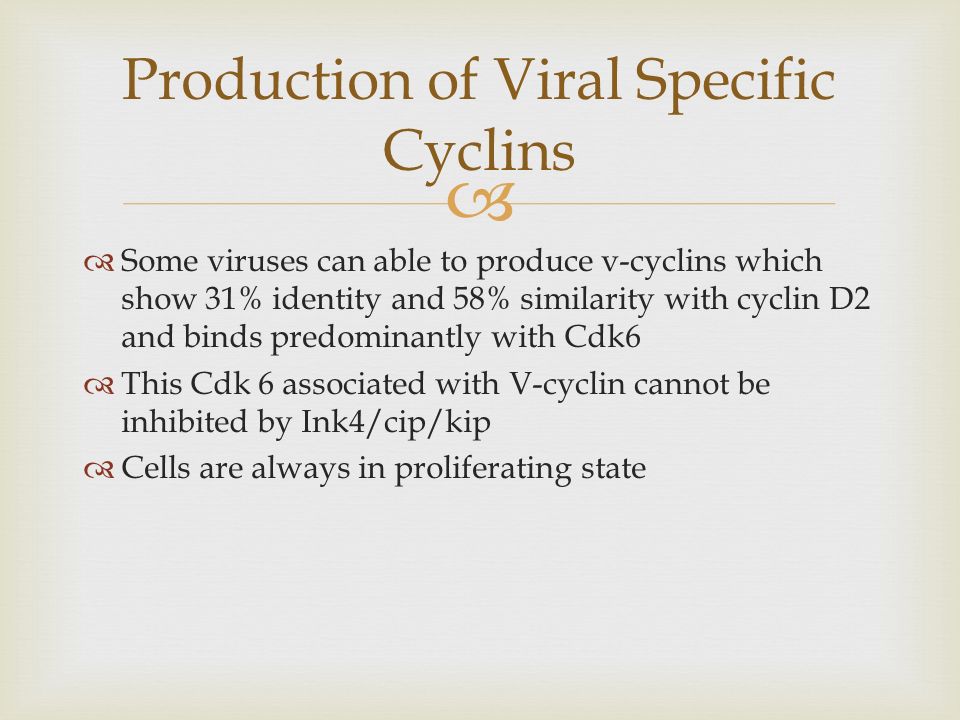 Production of Viral Specific Cyclins

Some viruses can able to produce v-cyclins which show 31% identity and 58% similarity with cyclin D2 and binds predominantly with Cdk6

This Cdk 6 associated with V-cyclin cannot be inhibited by Ink4/cip/kip

Cells are always in proliferating state